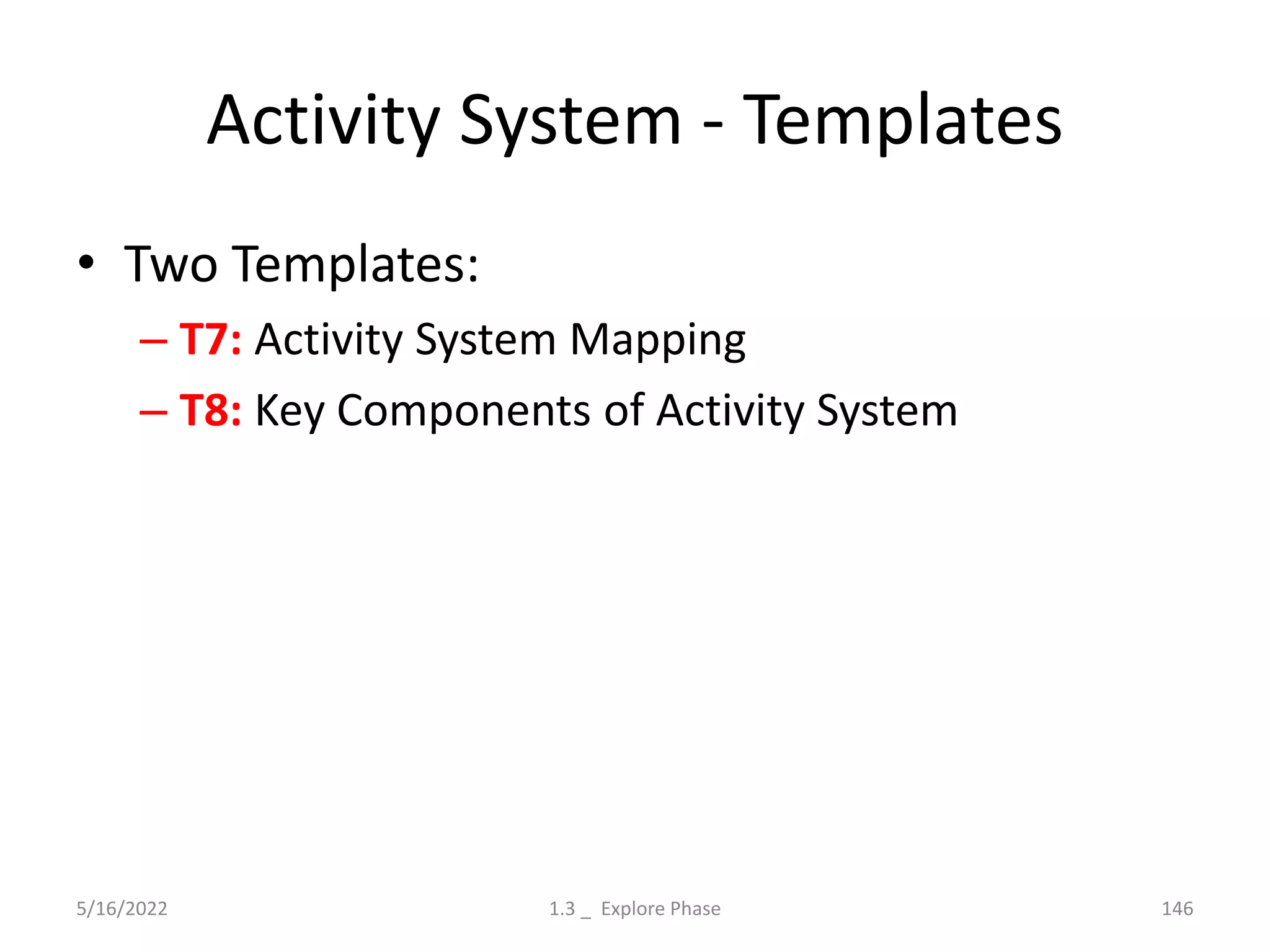 Activity System - Templates

• Two Templates:
– T7: Activity System Mapping
– T8: Key Components of Activity System

5/16/2022 1.3 _ Explore Phase 146